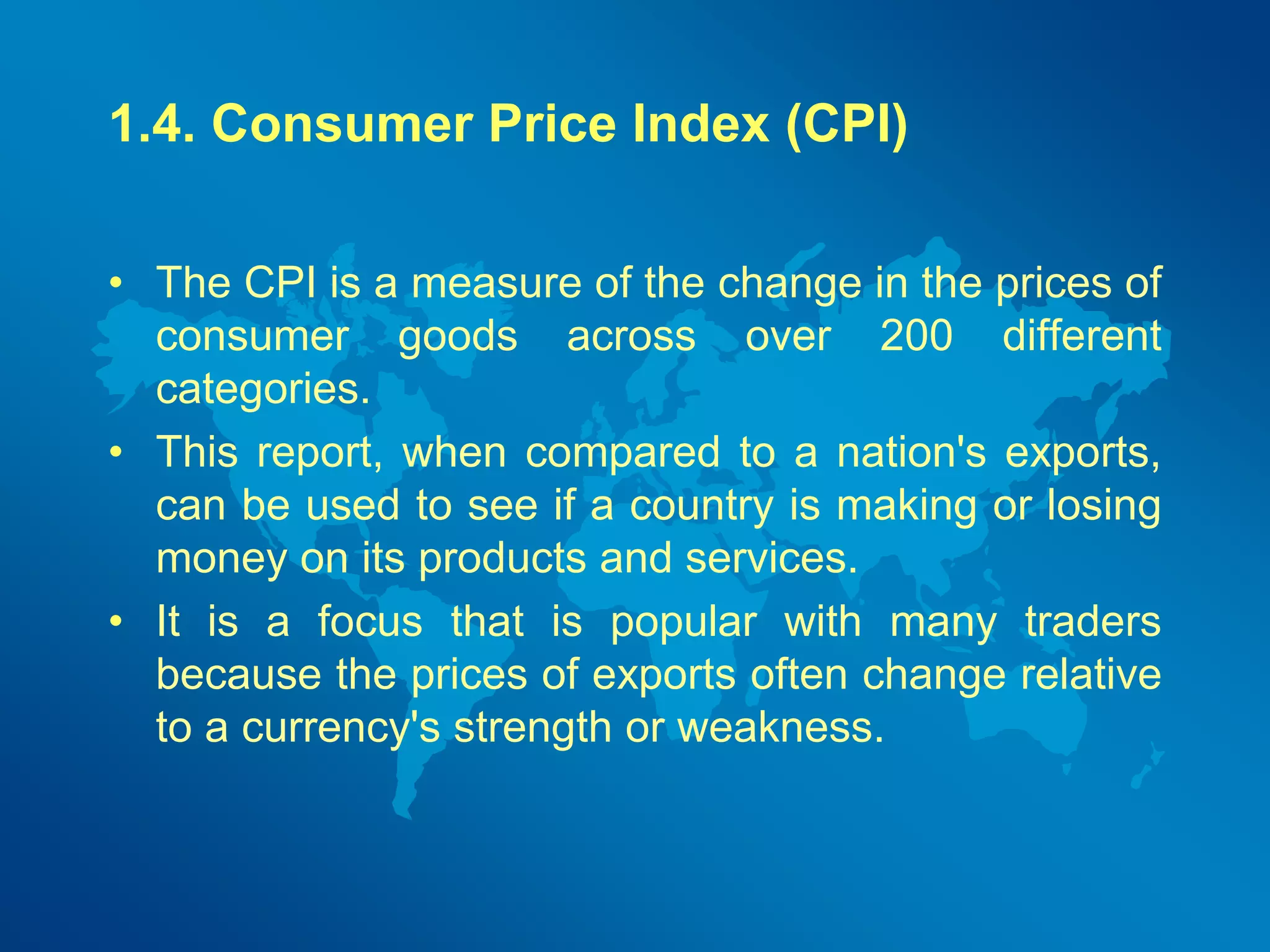 1.4. Consumer Price Index (CPI)

• The CPI is a measure of the change in the prices of consumer goods across over 200 different categories.

• This report, when compared to a nation's exports, can be used to see if a country is making or losing money on its products and services.

• It is a focus that is popular with many traders because the prices of exports often change relative to a currency's strength or weakness.